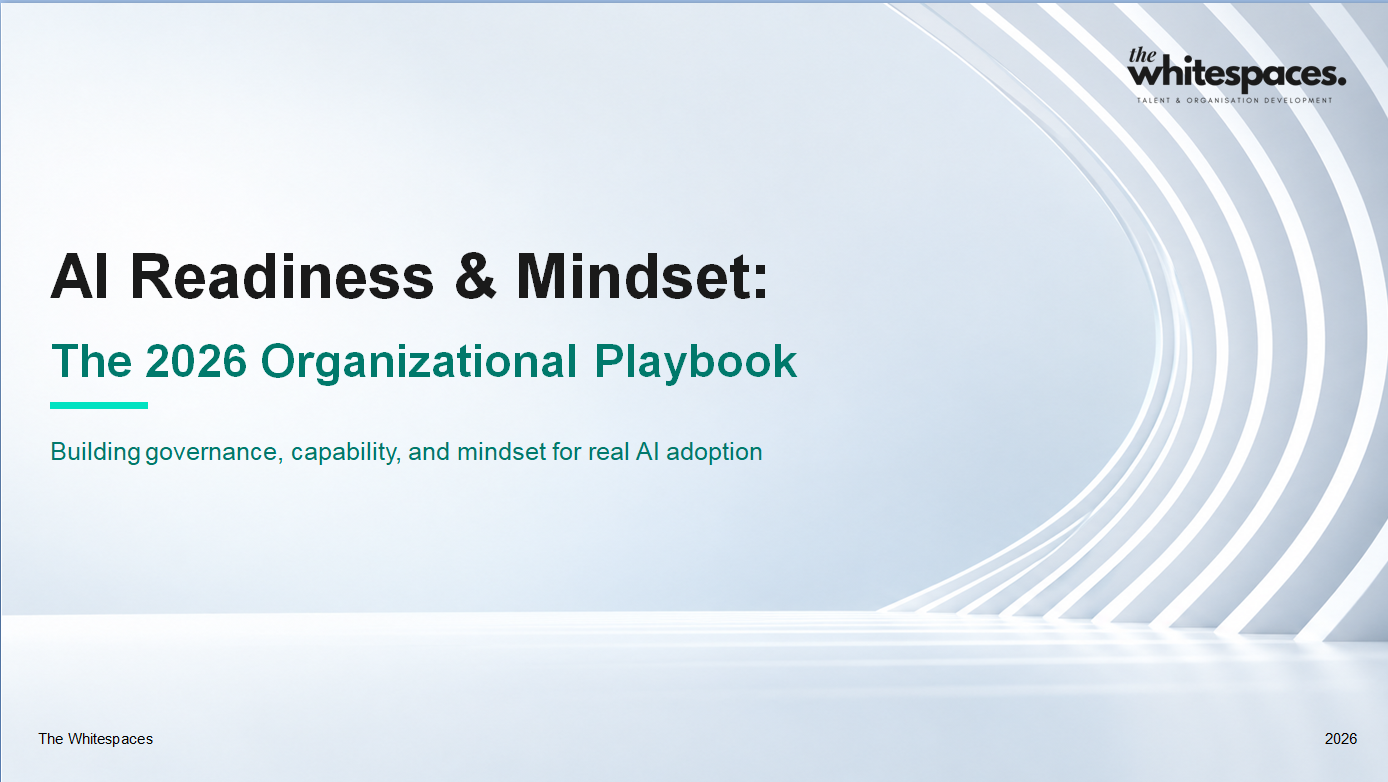 the whitespaces.
TALENT & ORGANISATION DEVELOPMENT

AI Readiness & Mindset:

The 2026 Organizational Playbook

Building governance, capability, and mindset for real AI adoption

The Whitespaces

2026